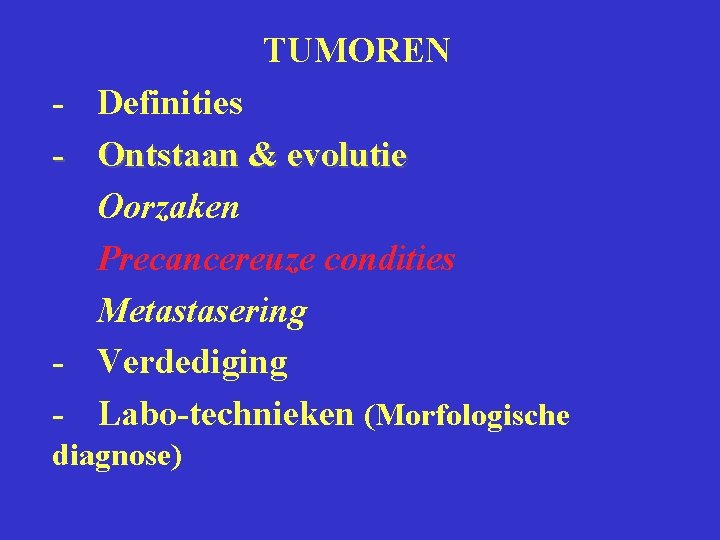 TUMOREN

- Definities

- Ontstaan & evolutie

Oorzaken

Precancereuze condities

Metastasering

- Verdediging

- Labo-technieken (Morfologische diagnose)